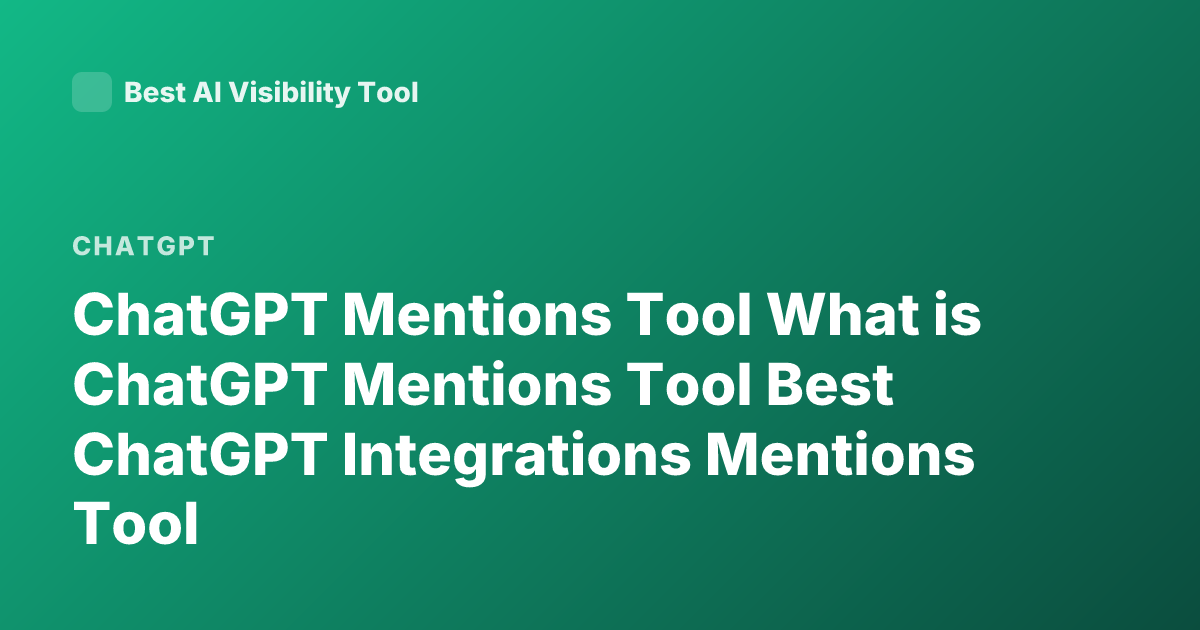 Best AI Visibility Tool

CHATGPT

ChatGPT Mentions Tool What is ChatGPT Mentions Tool Best ChatGPT Integrations Mentions Tool